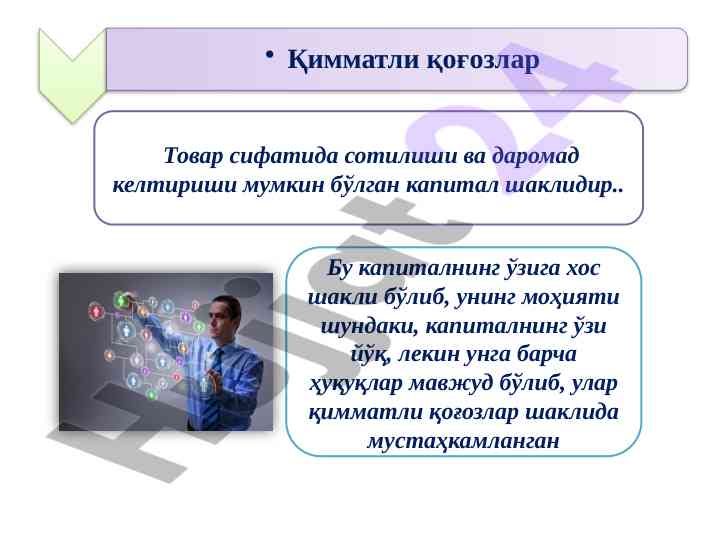 • Қимматли қоғозлар

Товар сифатида сотилиши ва даромад келтириши мумкин бўлган капитал шаклидир..

Бу капиталнинг ўзига хос шакли бўлиб, унинг моҳияти шундаки, капиталнинг ўзи йўқ, лекин унга барча ҳуқуқлар мавжуд бўлиб, улар қимматли қоғозлар шаклида мустаҳкамланган

Hujjat24